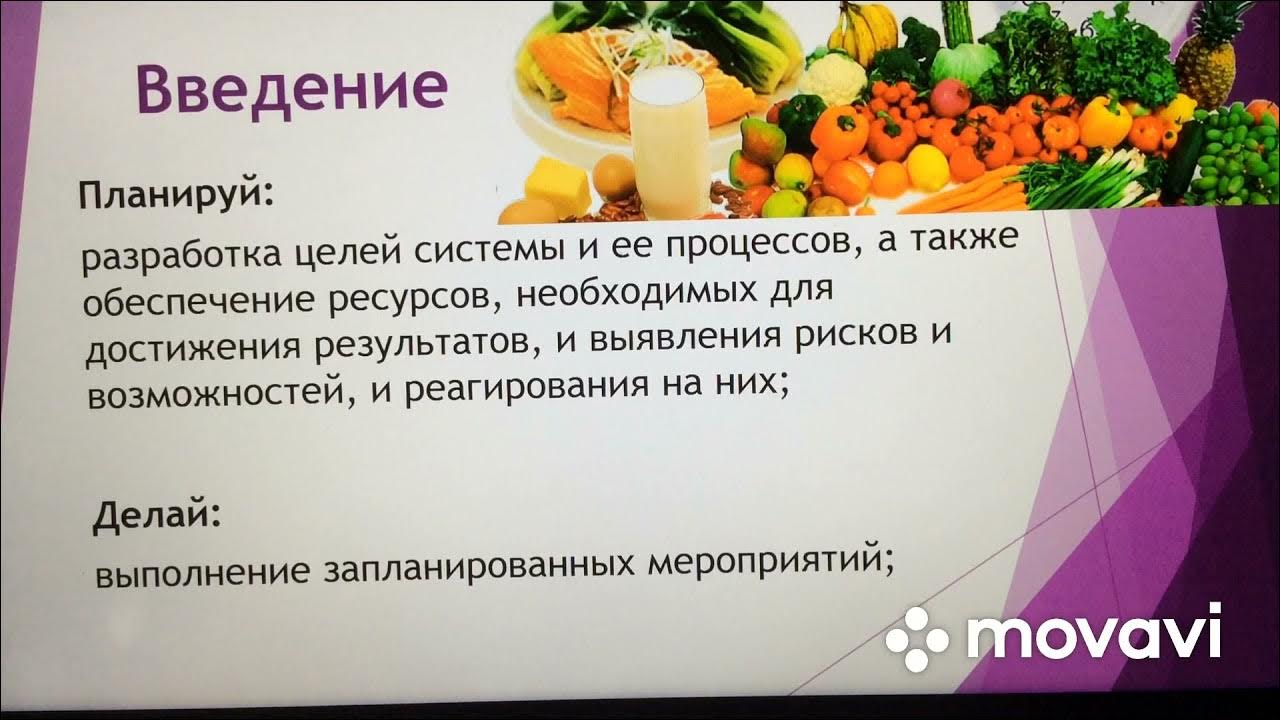 Введение

Планируй:

разработка целей системы и ее процессов, а также обеспечение ресурсов, необходимых для достижения результатов, и выявления рисков и возможностей, и реагирования на них;

Делай:

выполнение запланированных мероприятий;

movavi